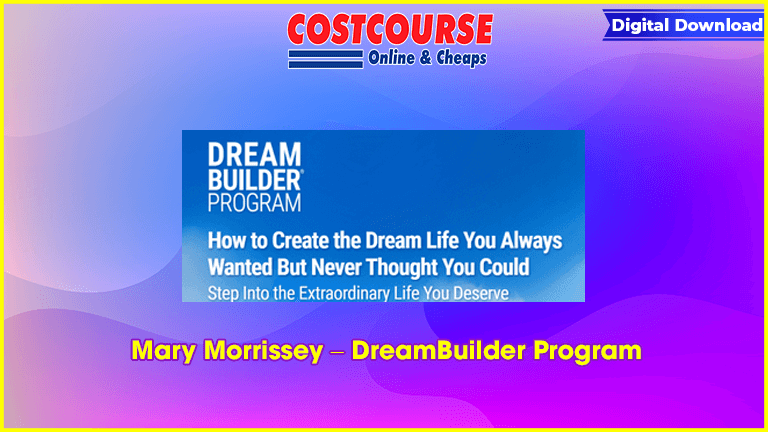 COSTCOURSE
Online & Cheaps

Digital Download

DREAM
BUILDER®
PROGRAM

How to Create the Dream Life You Always Wanted But Never Thought You Could

Step Into the Extraordinary Life You Deserve

Mary Morrissey – DreamBuilder Program